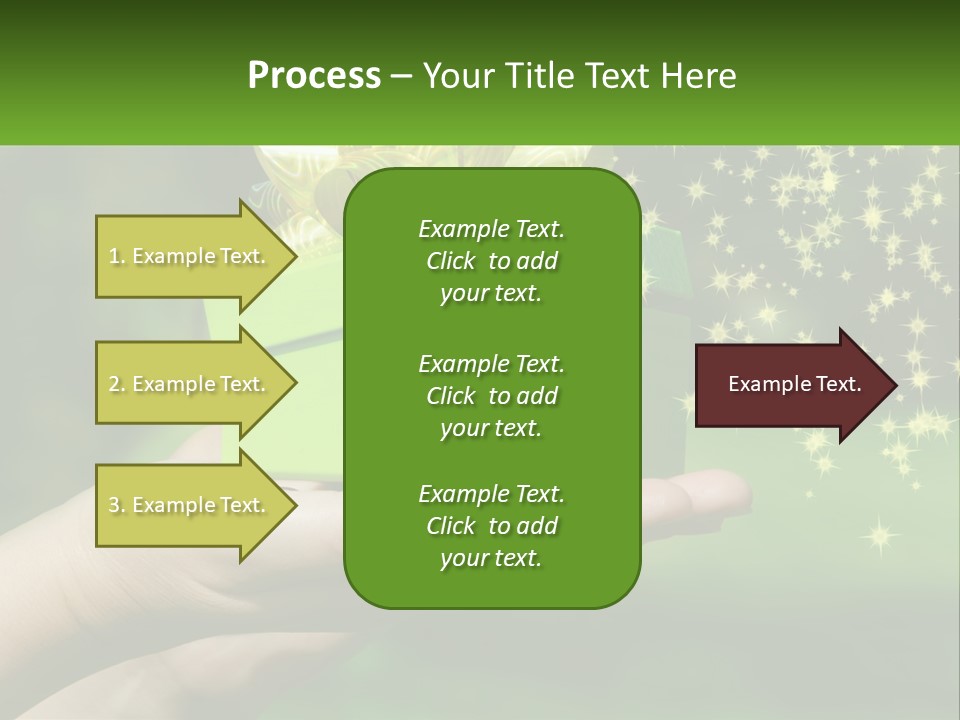 Process – Your Title Text Here

1. Example Text.

2. Example Text.

3. Example Text.

Example Text. Click to add your text.

Example Text. Click to add your text.

Example Text. Click to add your text.

Example Text.